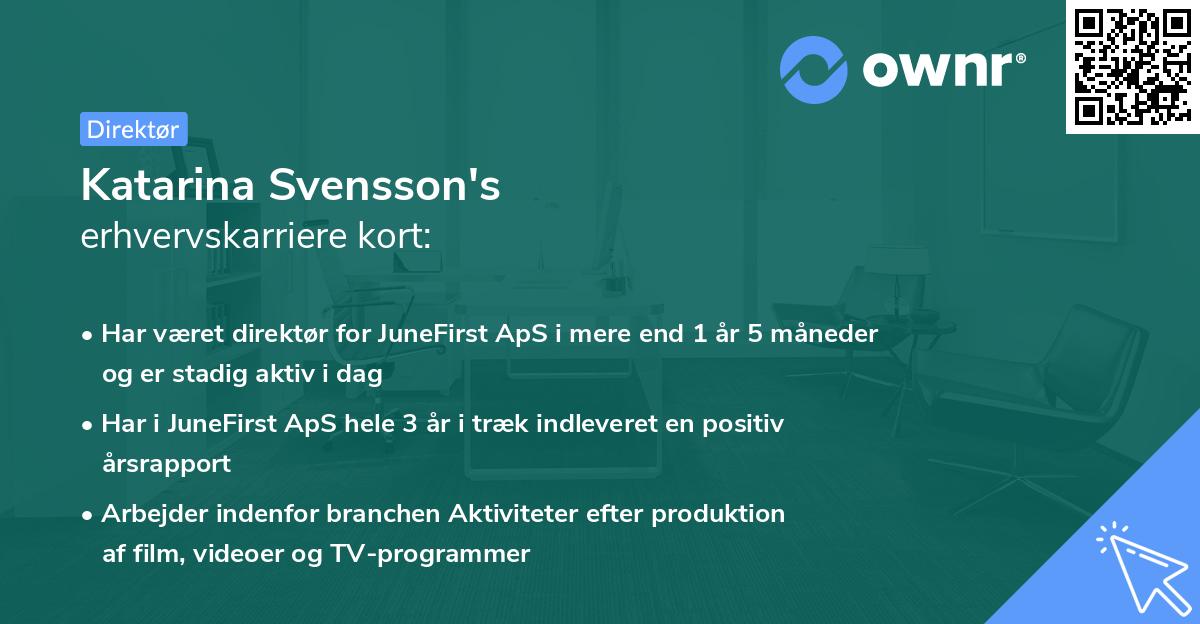 ownr®

Direktør

Katarina Svensson's
erhvervskarriere kort:

• Har været direktør for JuneFirst ApS i mere end 1 år 5 måneder og er stadig aktiv i dag

• Har i JuneFirst ApS hele 3 år i træk indleveret en positiv årsrapport

• Arbejder indenfor branchen Aktiviteter efter produktion af film, videoer og TV-programmer